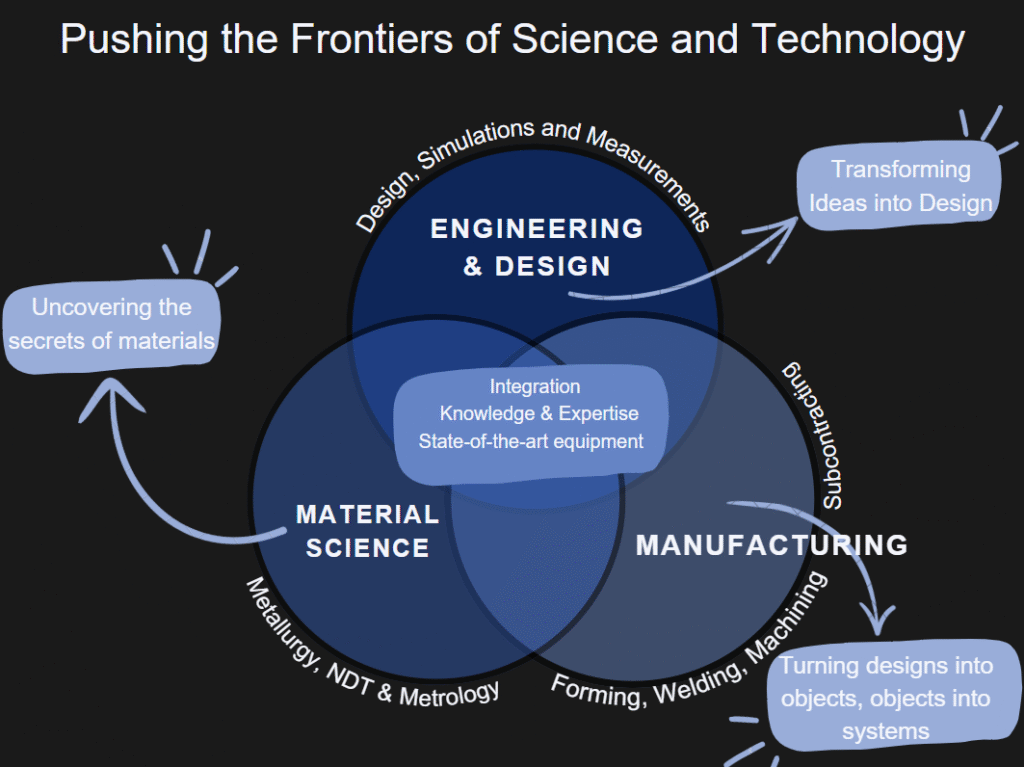 Pushing the Frontiers of Science and Technology

Design, Simulations and Measurements

ENGINEERING & DESIGN

Transforming Ideas into Design

Uncovering the secrets of materials

Integration
Knowledge & Expertise
State-of-the-art equipment

Subcontracting

MATERIAL SCIENCE

MANUFACTURING

Metallurgy, NDT & Metrology

Forming, Welding, Machining

Turning designs into objects, objects into systems